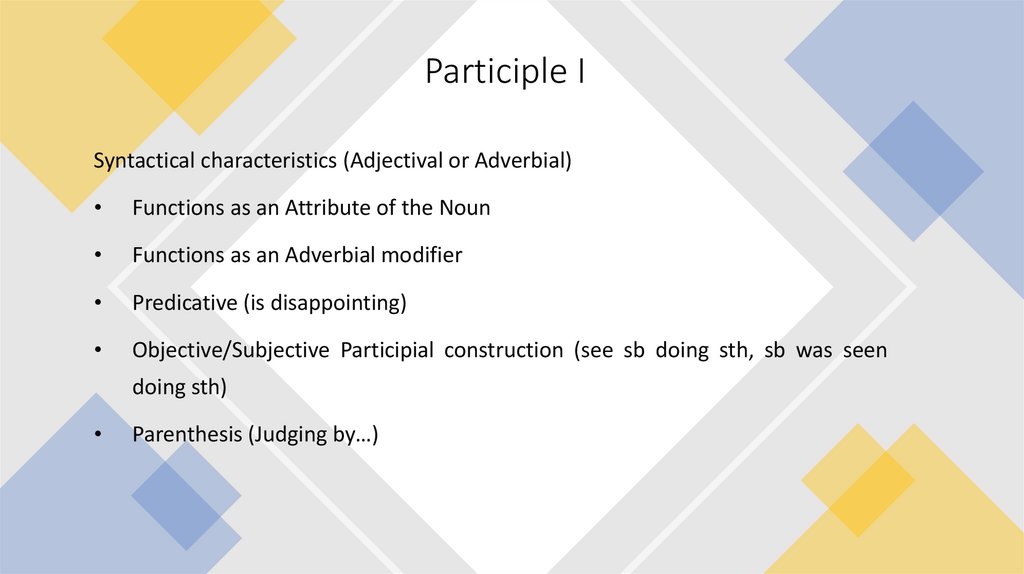 Participle I

Syntactical characteristics (Adjectival or Adverbial)

• Functions as an Attribute of the Noun

• Functions as an Adverbial modifier

• Predicative (is disappointing)

• Objective/Subjective Participial construction (see sb doing sth, sb was seen doing sth)

• Parenthesis (Judging by…)